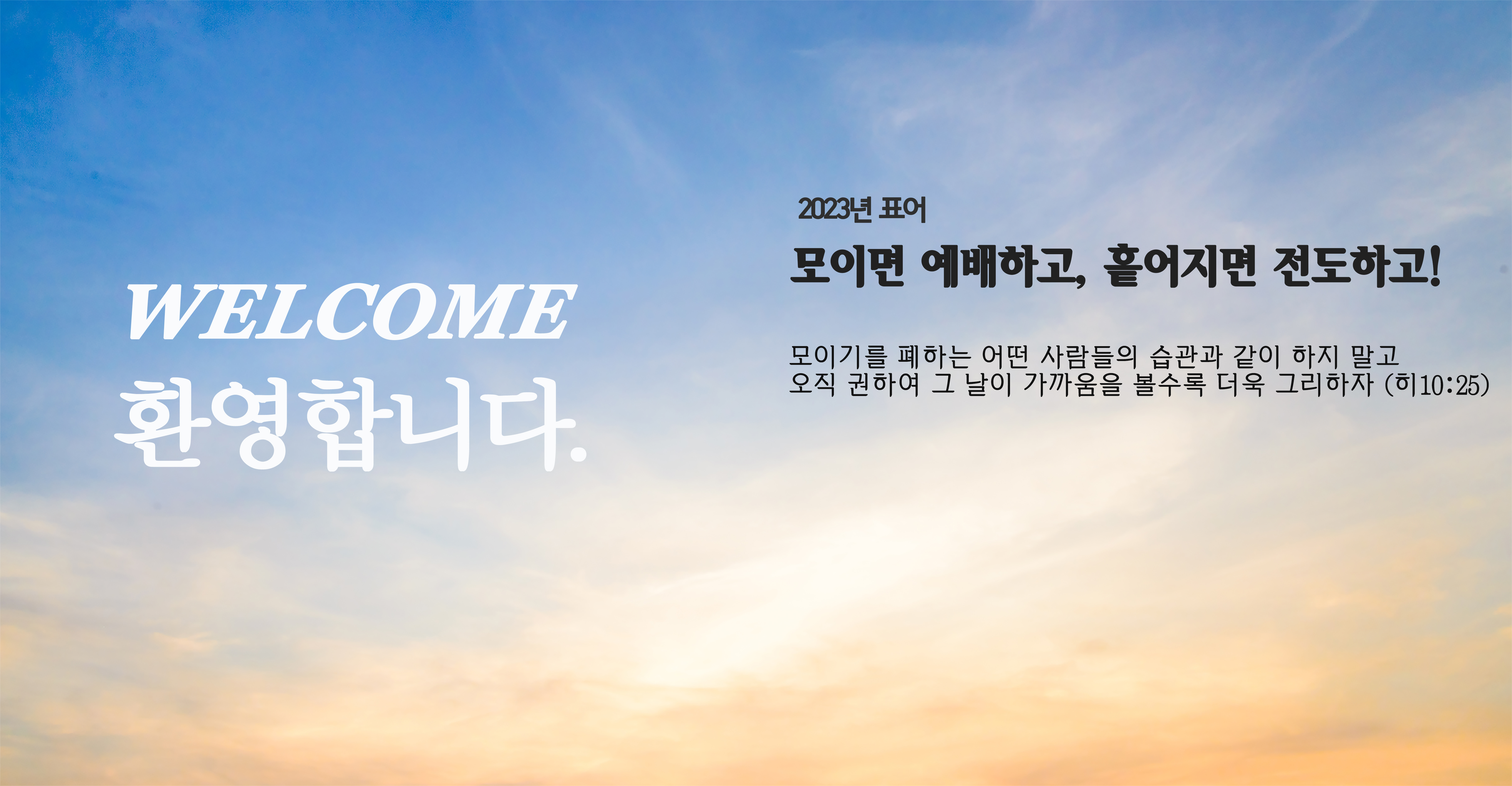 WELCOME
환영합니다.

2023년 표어

모이면 예배하고, 흩어지면 전도하고!

모이기를 폐하는 어떤 사람들의 습관과 같이 하지 말고
오직 권하여 그 날이 가까움을 볼수록 더욱 그리하자 (히10:25)